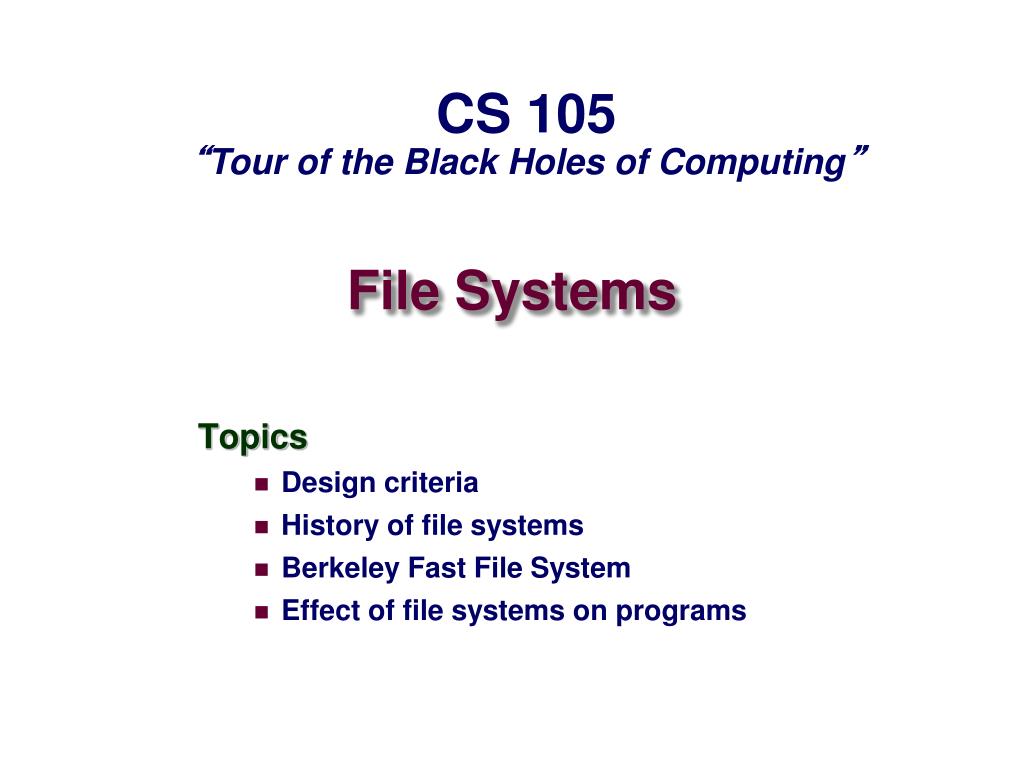 CS 105
“Tour of the Black Holes of Computing”

File Systems

Topics

- Design criteria
- History of file systems
- Berkeley Fast File System
- Effect of file systems on programs